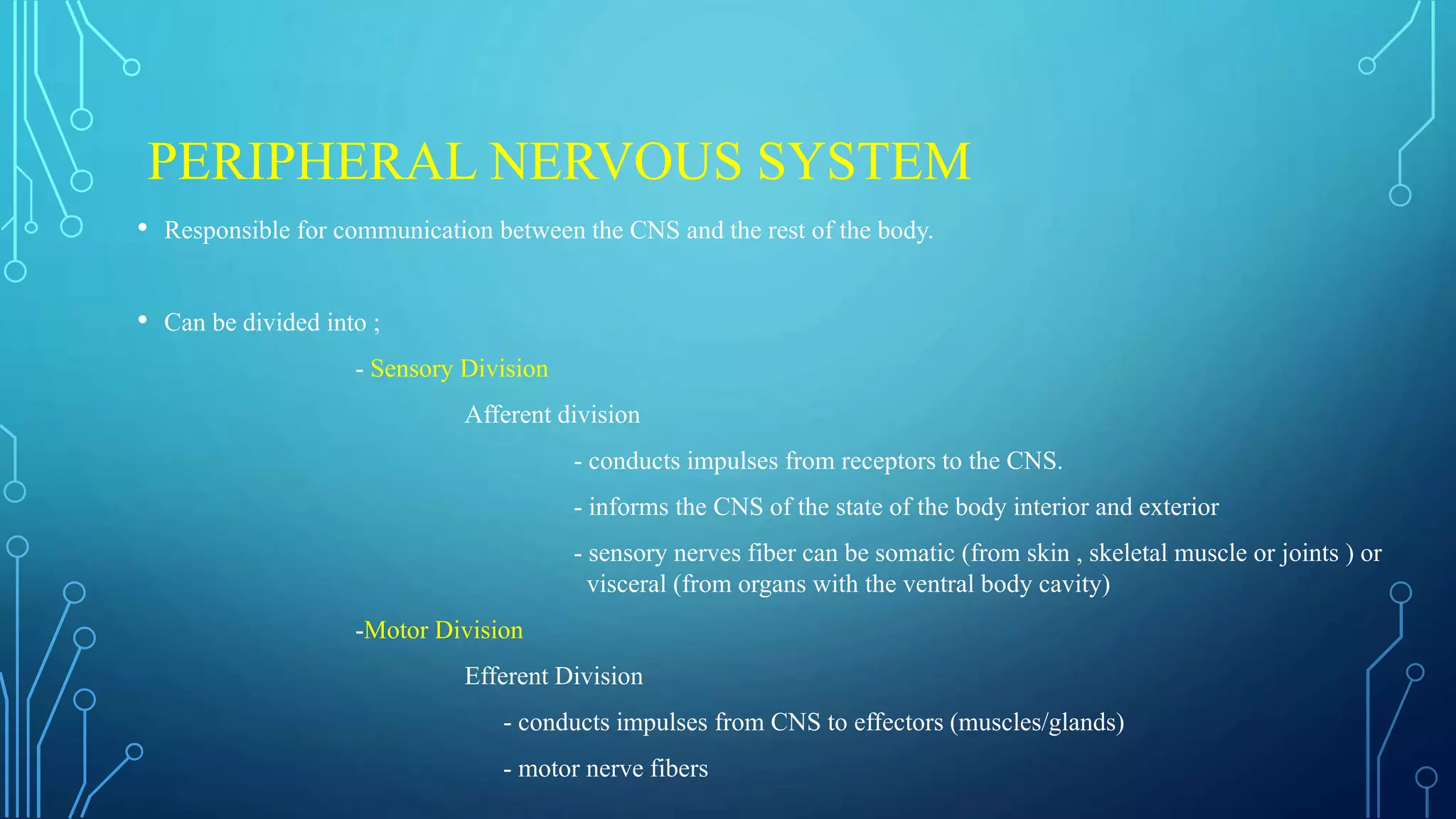 PERIPHERAL NERVOUS SYSTEM

• Responsible for communication between the CNS and the rest of the body.

• Can be divided into ;

- Sensory Division

Afferent division

- conducts impulses from receptors to the CNS.

- informs the CNS of the state of the body interior and exterior

- sensory nerves fiber can be somatic (from skin , skeletal muscle or joints ) or visceral (from organs with the ventral body cavity)

-Motor Division

Efferent Division

- conducts impulses from CNS to effectors (muscles/glands)

- motor nerve fibers